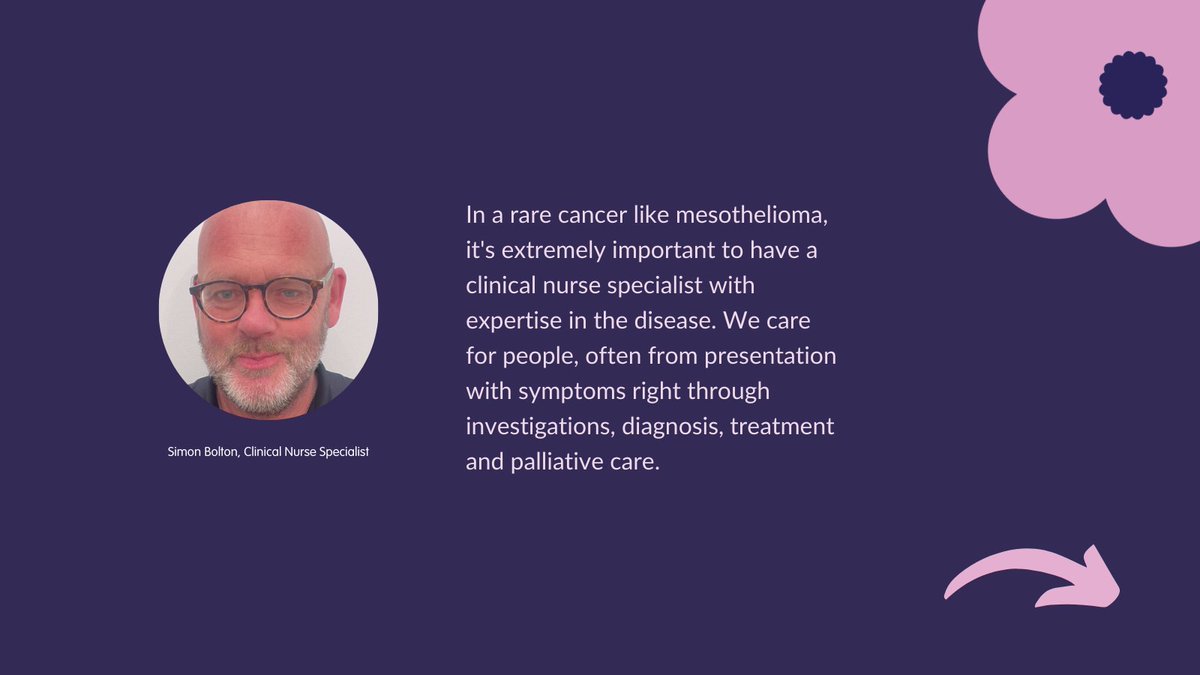 Simon Bolton, Clinical Nurse Specialist

In a rare cancer like mesothelioma, it's extremely important to have a clinical nurse specialist with expertise in the disease. We care for people, often from presentation with symptoms right through investigations, diagnosis, treatment and palliative care.